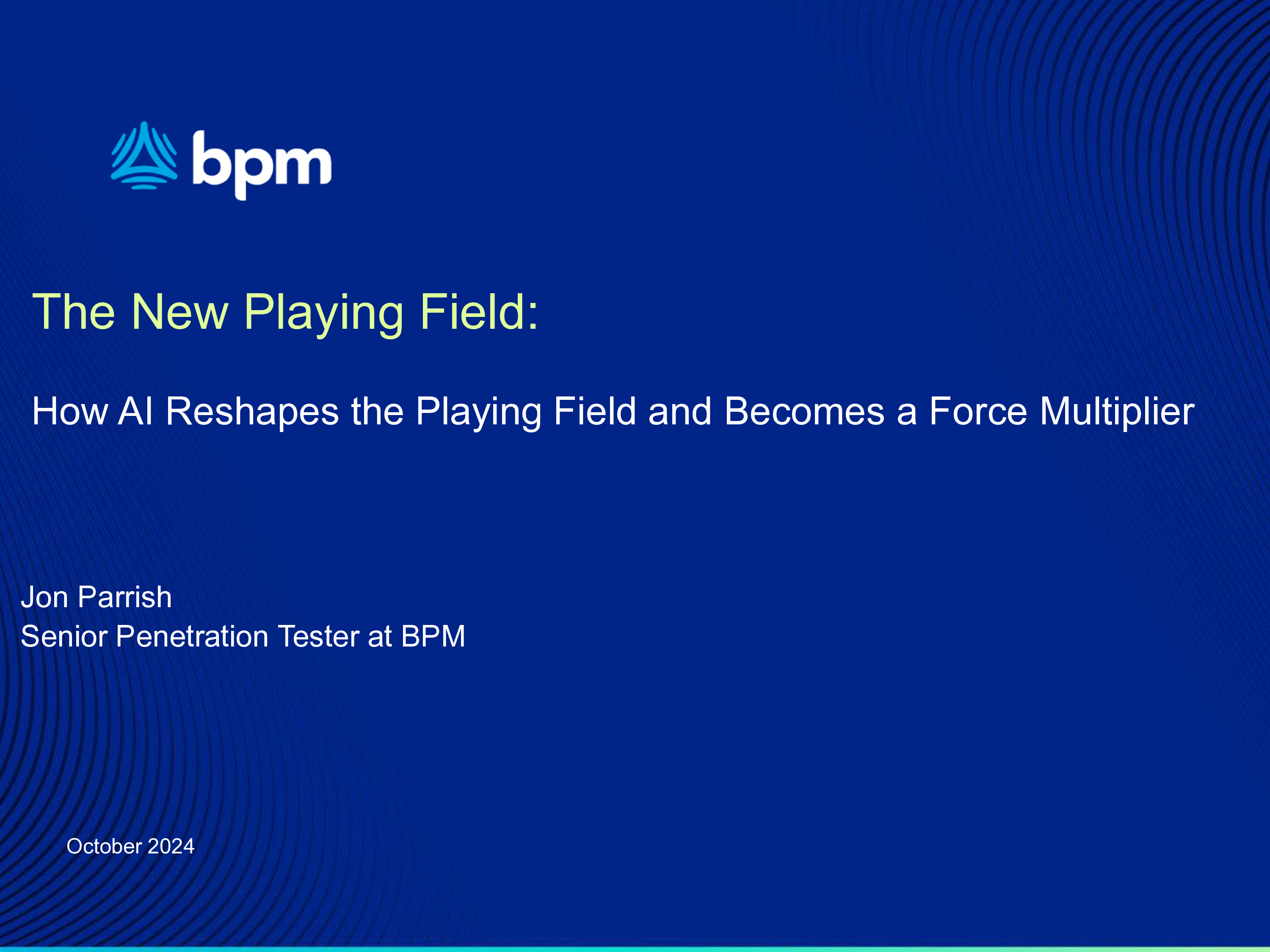 bpm

The New Playing Field:

How AI Reshapes the Playing Field and Becomes a Force Multiplier

Jon Parrish
Senior Penetration Tester at BPM

October 2024